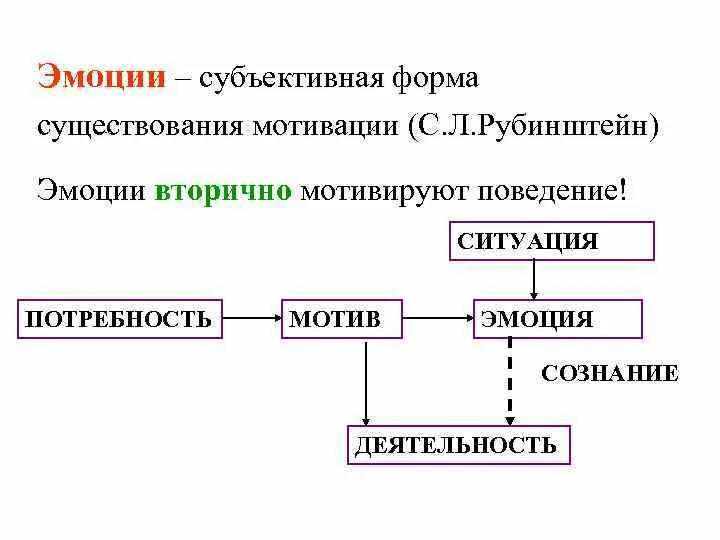 Эмоции – субъективная форма существования мотивации (С.Л.Рубинштейн)

Эмоции вторично мотивируют поведение!

СИТУАЦИЯ

ПОТРЕБНОСТЬ

МОТИВ

ЭМОЦИЯ

СОЗНАНИЕ

ДЕЯТЕЛЬНОСТЬ